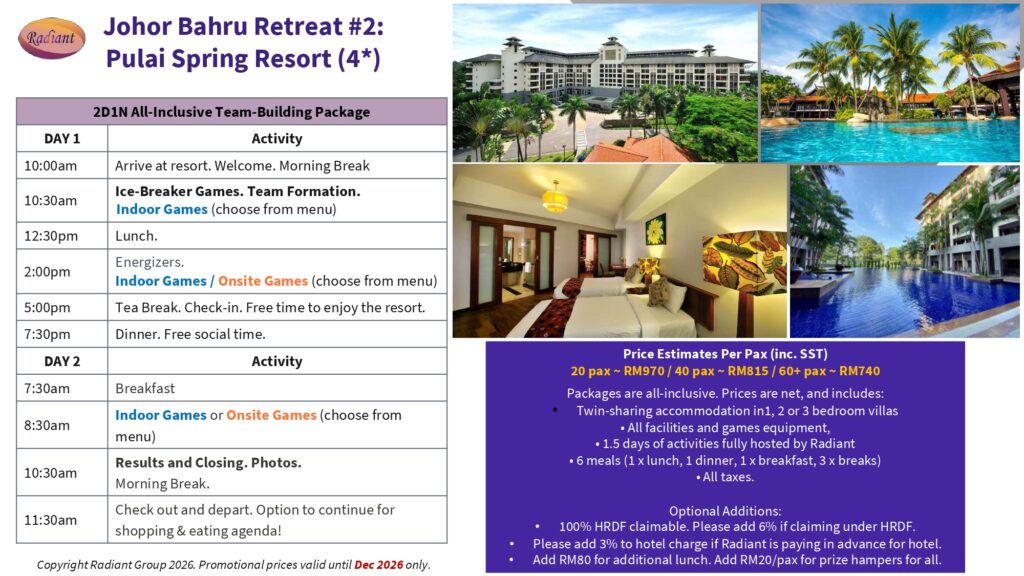 Radiant

Johor Bahru Retreat #2: Pulai Spring Resort (4*)

| 2D1N All-Inclusive Team-Building Package | |
|---|---|
| DAY 1 | Activity |
| 10:00am | Arrive at resort. Welcome. Morning Break |
| 10:30am | Ice-Breaker Games. Team Formation. Indoor Games (choose from menu) |
| 12:30pm | Lunch. |
| 2:00pm | Energizers. Indoor Games / Onsite Games (choose from menu) |
| 5:00pm | Tea Break. Check-in. Free time to enjoy the resort. |
| 7:30pm | Dinner. Free social time. |
| DAY 2 | Activity |
| 7:30am | Breakfast |
| 8:30am | Indoor Games or Onsite Games (choose from menu) |
| 10:30am | Results and Closing. Photos. Morning Break. |
| 11:30am | Check out and depart. Option to continue for shopping & eating agenda! |

Copyright Radiant Group 2026. Promotional prices valid until Dec 2026 only.

Price Estimates Per Pax (inc. SST)
20 pax ~ RM970 / 40 pax ~ RM815 / 60+ pax ~ RM740

Packages are all-inclusive. Prices are net, and includes:
• Twin-sharing accommodation in1, 2 or 3 bedroom villas
• All facilities and games equipment,
• 1.5 days of activities fully hosted by Radiant
• 6 meals (1 x lunch, 1 dinner, 1 x breakfast, 3 x breaks)
• All taxes.

Optional Additions:
• 100% HRDF claimable. Please add 6% if claiming under HRDF.
• Please add 3% to hotel charge if Radiant is paying in advance for hotel.
• Add RM80 for additional lunch. Add RM20/pax for prize hampers for all.